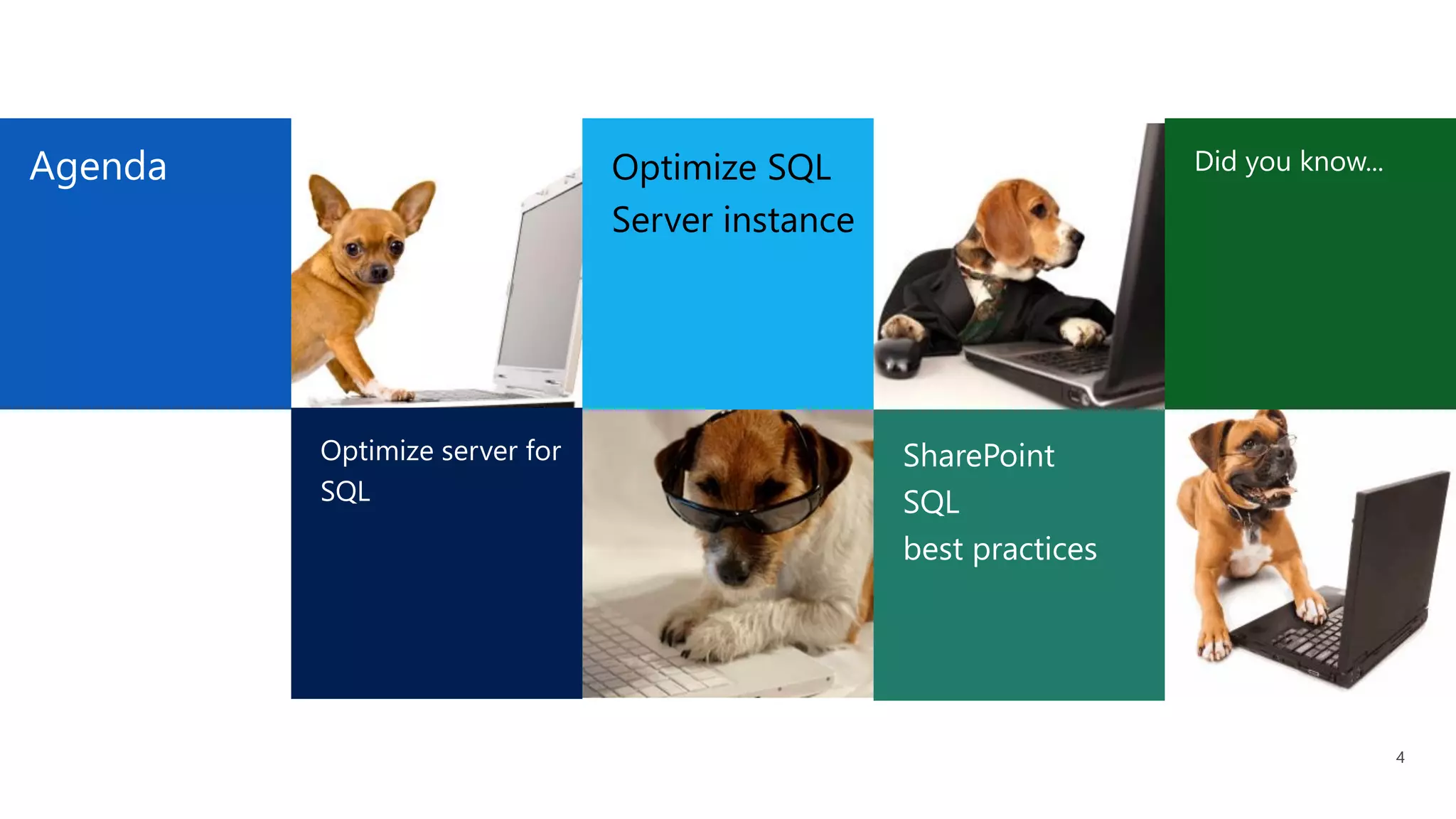 Agenda

Optimize SQL Server instance

Did you know...

Optimize server for SQL

SharePoint
SQL
best practices

4